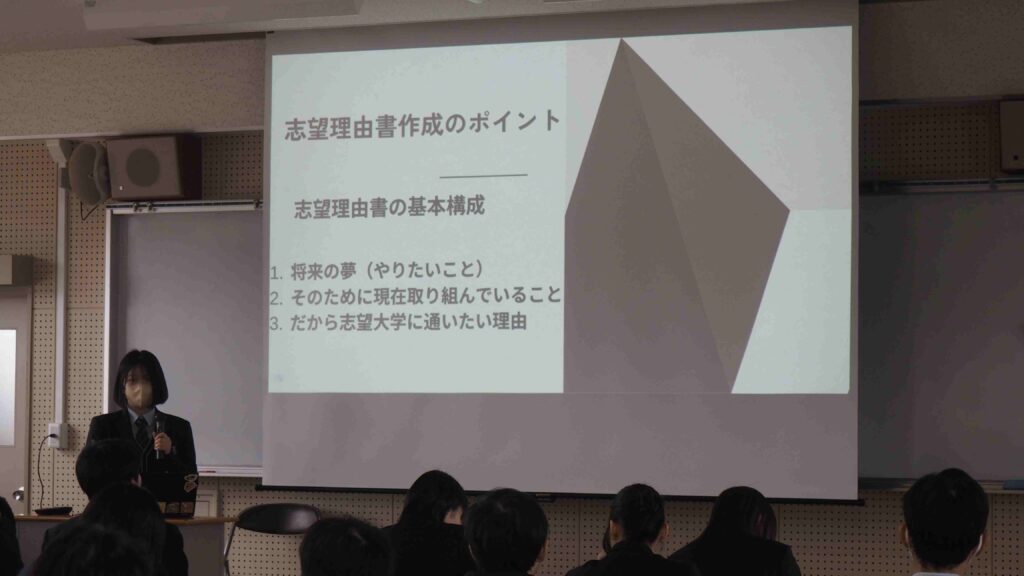 志望理由書作成のポイント

志望理由書の基本構成

1. 将来の夢（やりたいこと）
2. そのために現在取り組んでいること
3. だから志望大学に通いたい理由